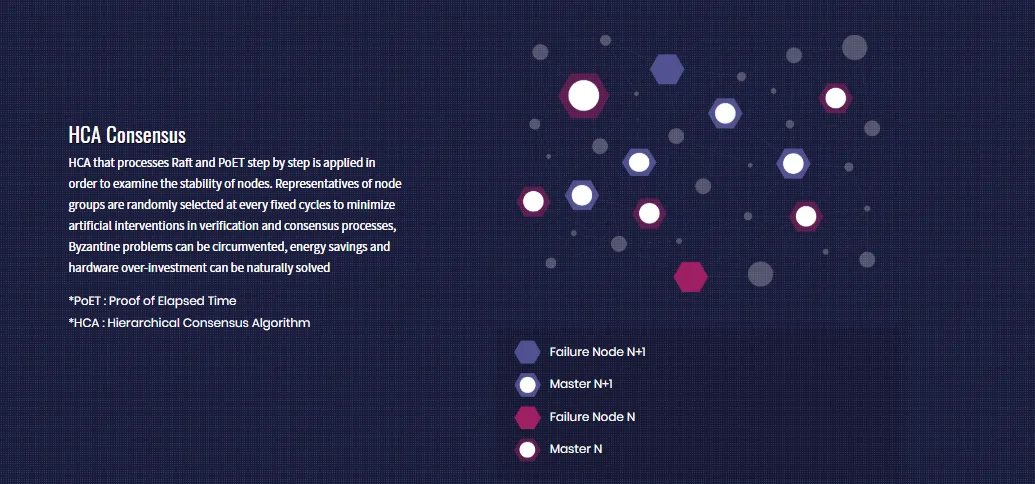 HCA Consensus

HCA that processes Raft and PoET step by step is applied in order to examine the stability of nodes. Representatives of node groups are randomly selected at every fixed cycles to minimize artificial interventions in verification and consensus processes, Byzantine problems can be circumvented, energy savings and hardware over-investment can be naturally solved

*PoET : Proof of Elapsed Time
*HCA : Hierarchical Consensus Algorithm

Failure Node N+1
Master N+1
Failure Node N
Master N